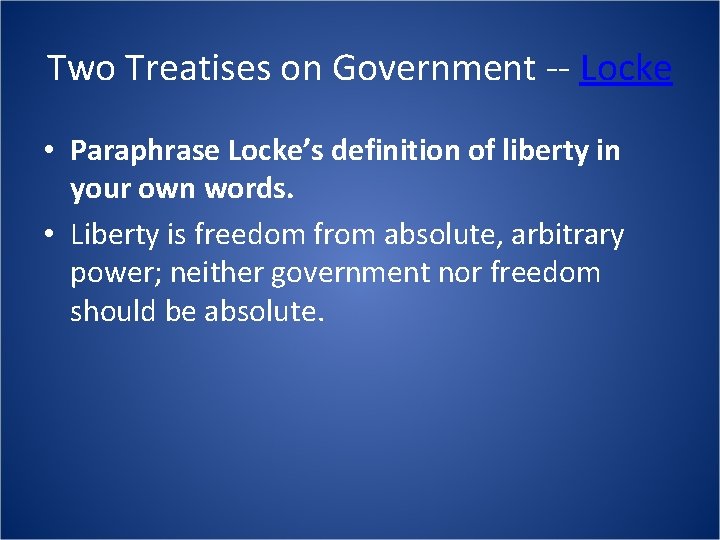 Two Treatises on Government -- Locke

• Paraphrase Locke's definition of liberty in your own words.

• Liberty is freedom from absolute, arbitrary power; neither government nor freedom should be absolute.